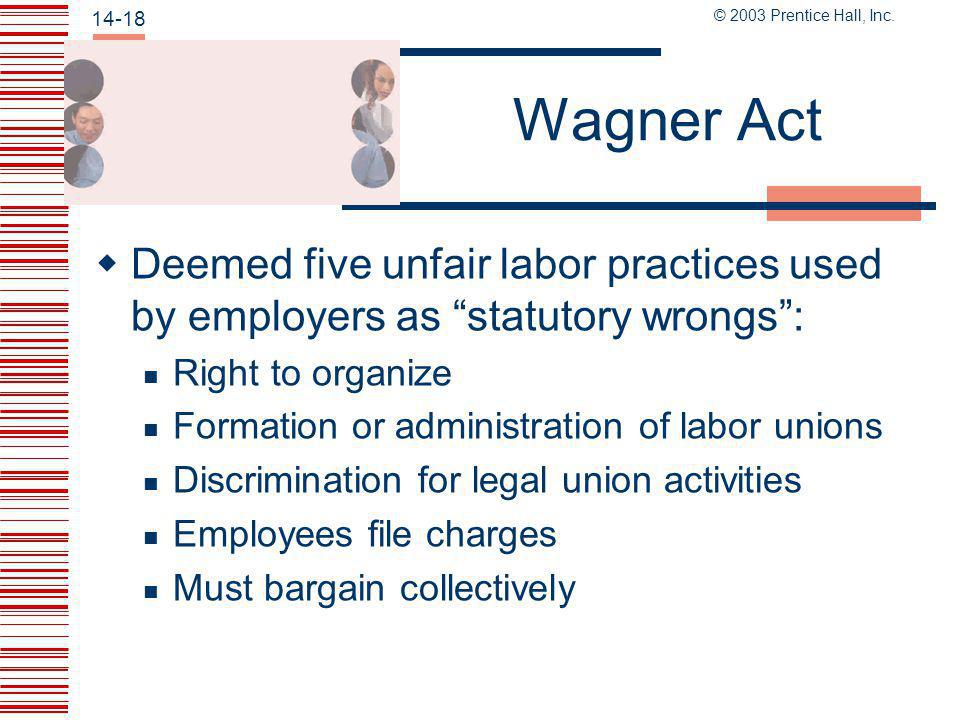 14-18

© 2003 Prentice Hall, Inc.

Wagner Act

Deemed five unfair labor practices used by employers as “statutory wrongs”:

Right to organize

Formation or administration of labor unions

Discrimination for legal union activities

Employees file charges

Must bargain collectively